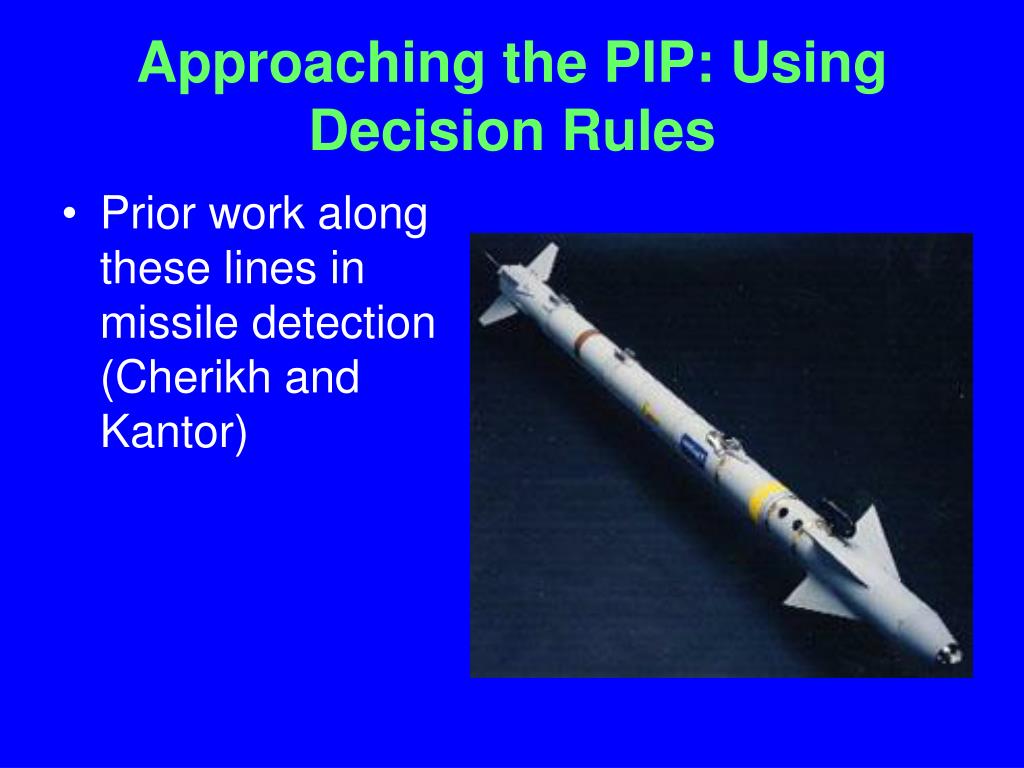 Approaching the PIP: Using Decision Rules

• Prior work along these lines in missile detection (Cherikh and Kantor)